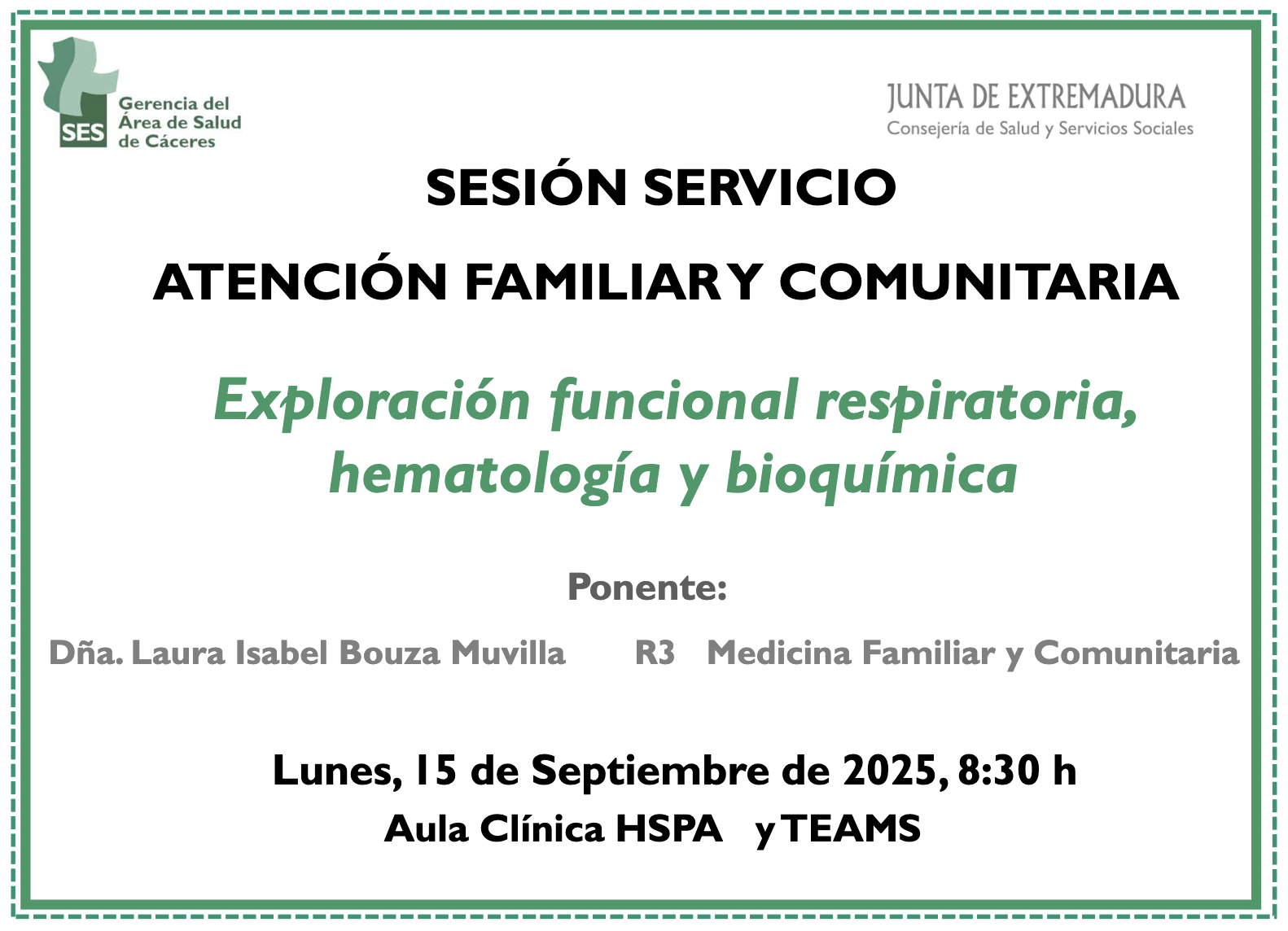 SES Gerencia del Área de Salud de Cáceres

JUNTA DE EXTREMADURA
Consejería de Salud y Servicios Sociales

SESIÓN SERVICIO

ATENCIÓN FAMILIAR Y COMUNITARIA

Exploración funcional respiratoria, hematología y bioquímica

Ponente:

Dña. Laura Isabel Bouza Muvilla R3 Medicina Familiar y Comunitaria

Lunes, 15 de Septiembre de 2025, 8:30 h

Aula Clínica HSPA y TEAMS